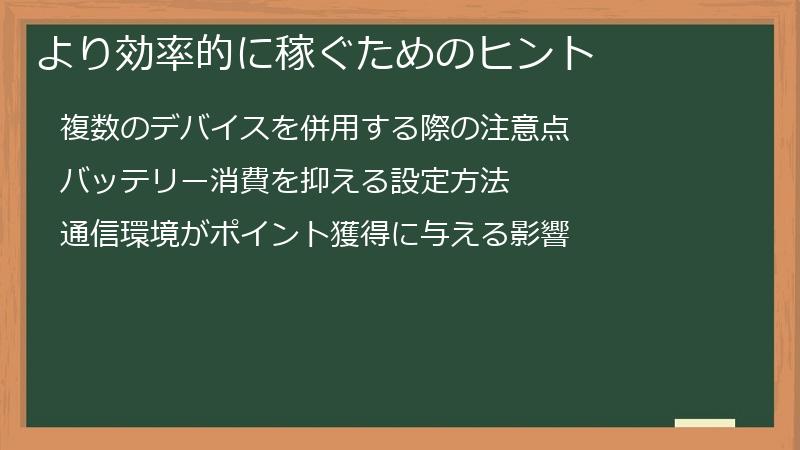 より効率的に稼ぐためのヒント

複数のデバイスを併用する際の注意点

バッテリー消費を抑える設定方法

通信環境がポイント獲得に与える影響